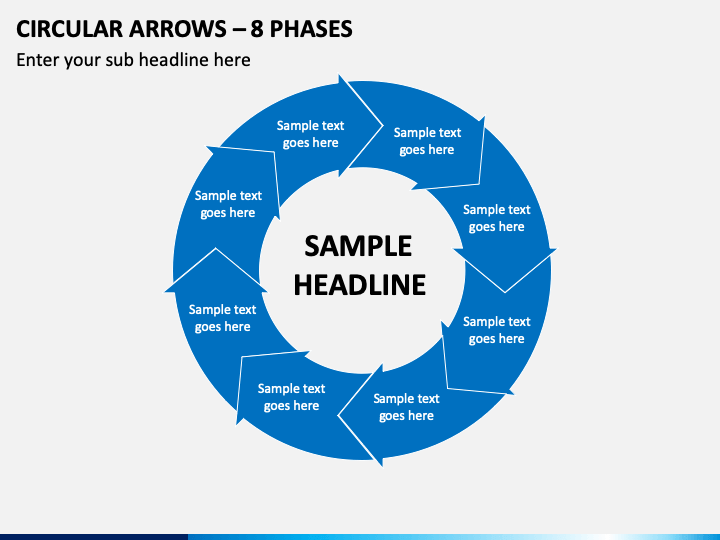 CIRCULAR ARROWS – 8 PHASES

Enter your sub headline here

Sample text goes here

Sample text goes here

Sample text goes here

Sample text goes here

Sample text goes here

Sample text goes here

Sample text goes here

Sample text goes here

SAMPLE HEADLINE